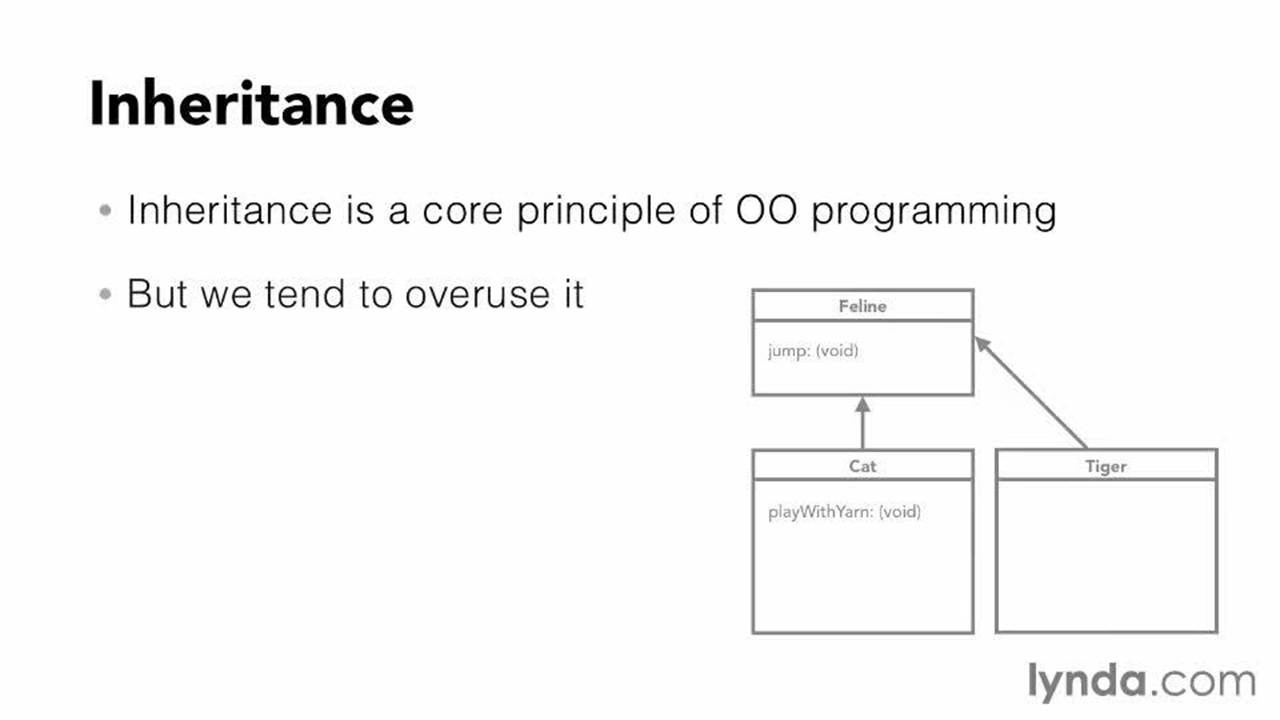 Inheritance

• Inheritance is a core principle of OO programming

• But we tend to overuse it

Feline

jump: (void)

Cat

playWithYarn: (void)

Tiger

lynda.com